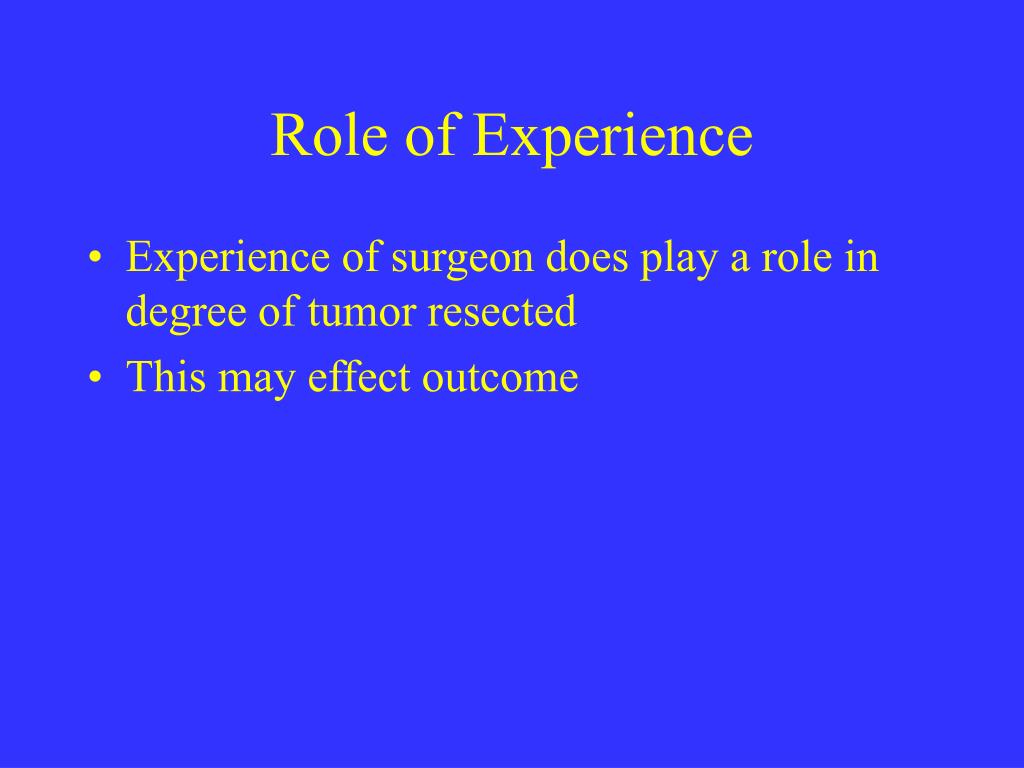 Role of Experience

• Experience of surgeon does play a role in degree of tumor resected
• This may effect outcome